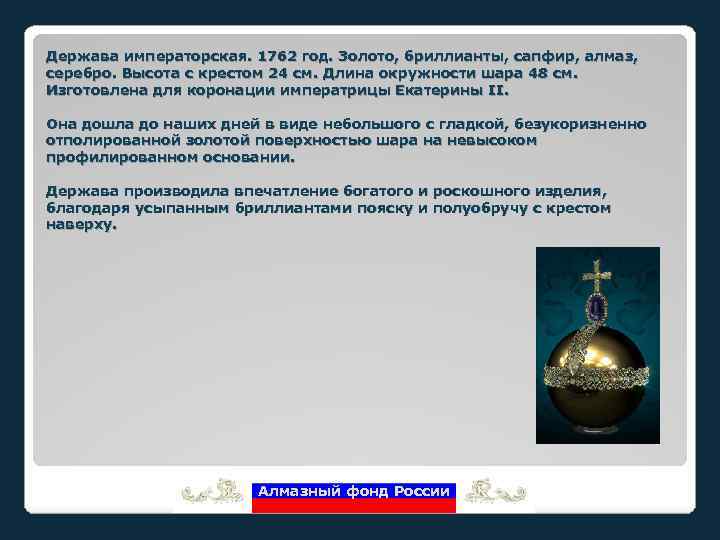 Держава императорская. 1762 год. Золото, бриллианты, сапфир, алмаз, серебро. Высота с крестом 24 см. Длина окружности шара 48 см. Изготовлена для коронации императрицы Екатерины II.

Она дошла до наших дней в виде небольшого с гладкой, безукоризненно отполированной золотой поверхностью шара на невысоком профилированном основании.

Держава производила впечатление богатого и роскошного изделия, благодаря усыпанным бриллиантами пояску и полуобручу с крестом наверху.

Алмазный фонд России